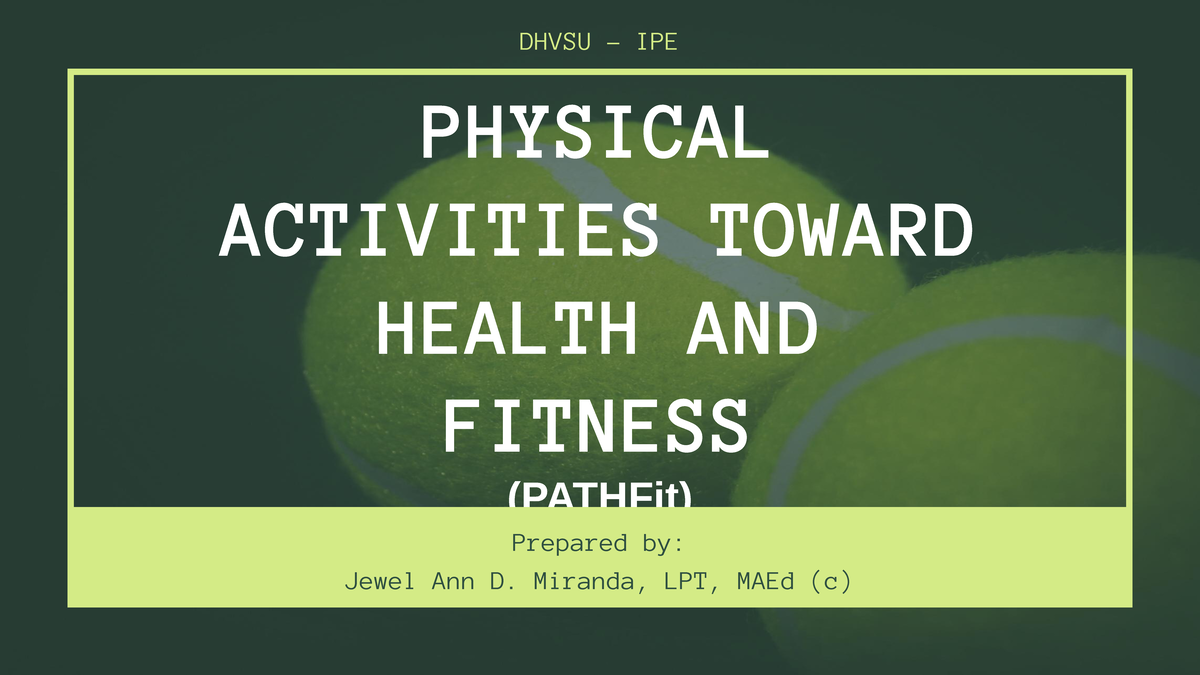 DHVSU – IPE

PHYSICAL ACTIVITIES TOWARD HEALTH AND FITNESS

(PATHFit)

Prepared by:
Jewel Ann D. Miranda, LPT, MAEd (c)